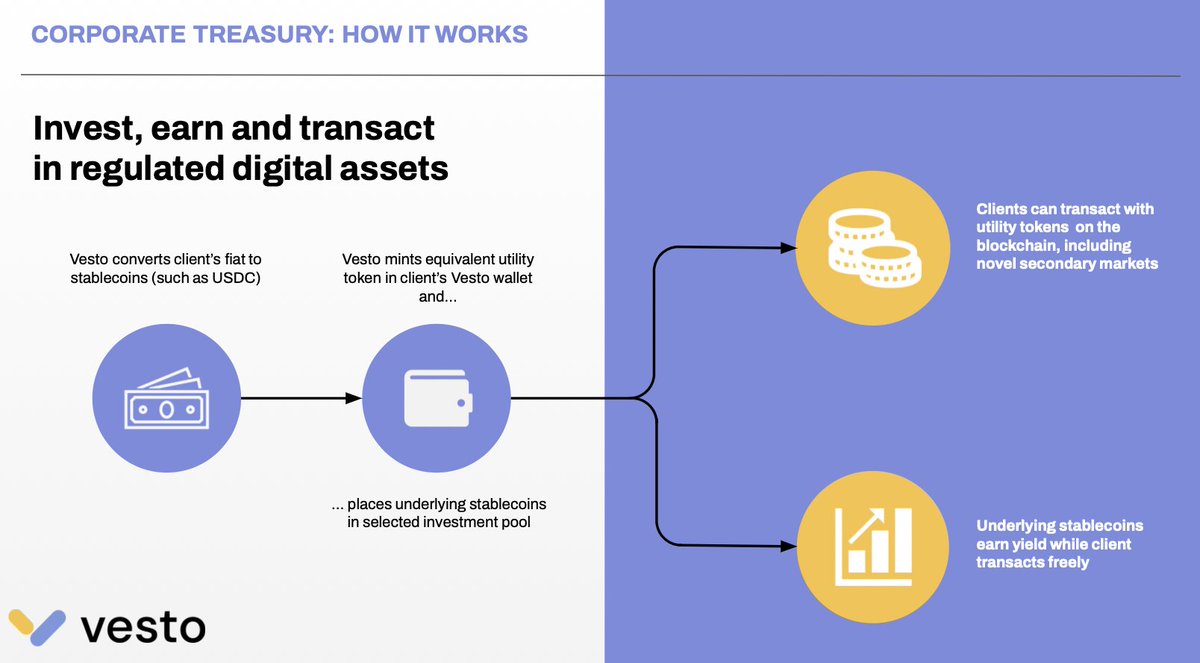 CORPORATE TREASURY: HOW IT WORKS

Invest, earn and transact in regulated digital assets

Vesto converts client's fiat to stablecoins (such as USDC)

Vesto mints equivalent utility token in client's Vesto wallet and...

... places underlying stablecoins in selected investment pool

Clients can transact with utility tokens on the blockchain, including novel secondary markets

Underlying stablecoins earn yield while client transacts freely

vesto